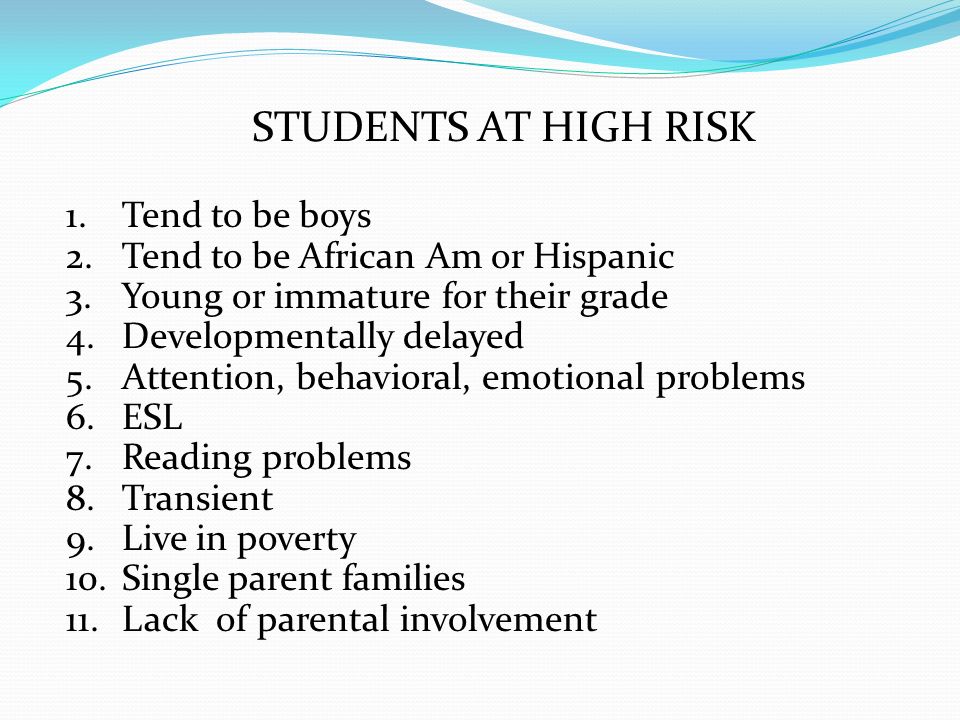 STUDENTS AT HIGH RISK

1. Tend to be boys
2. Tend to be African Am or Hispanic
3. Young or immature for their grade
4. Developmentally delayed
5. Attention, behavioral, emotional problems
6. ESL
7. Reading problems
8. Transient
9. Live in poverty
10. Single parent families
11. Lack  of parental involvement